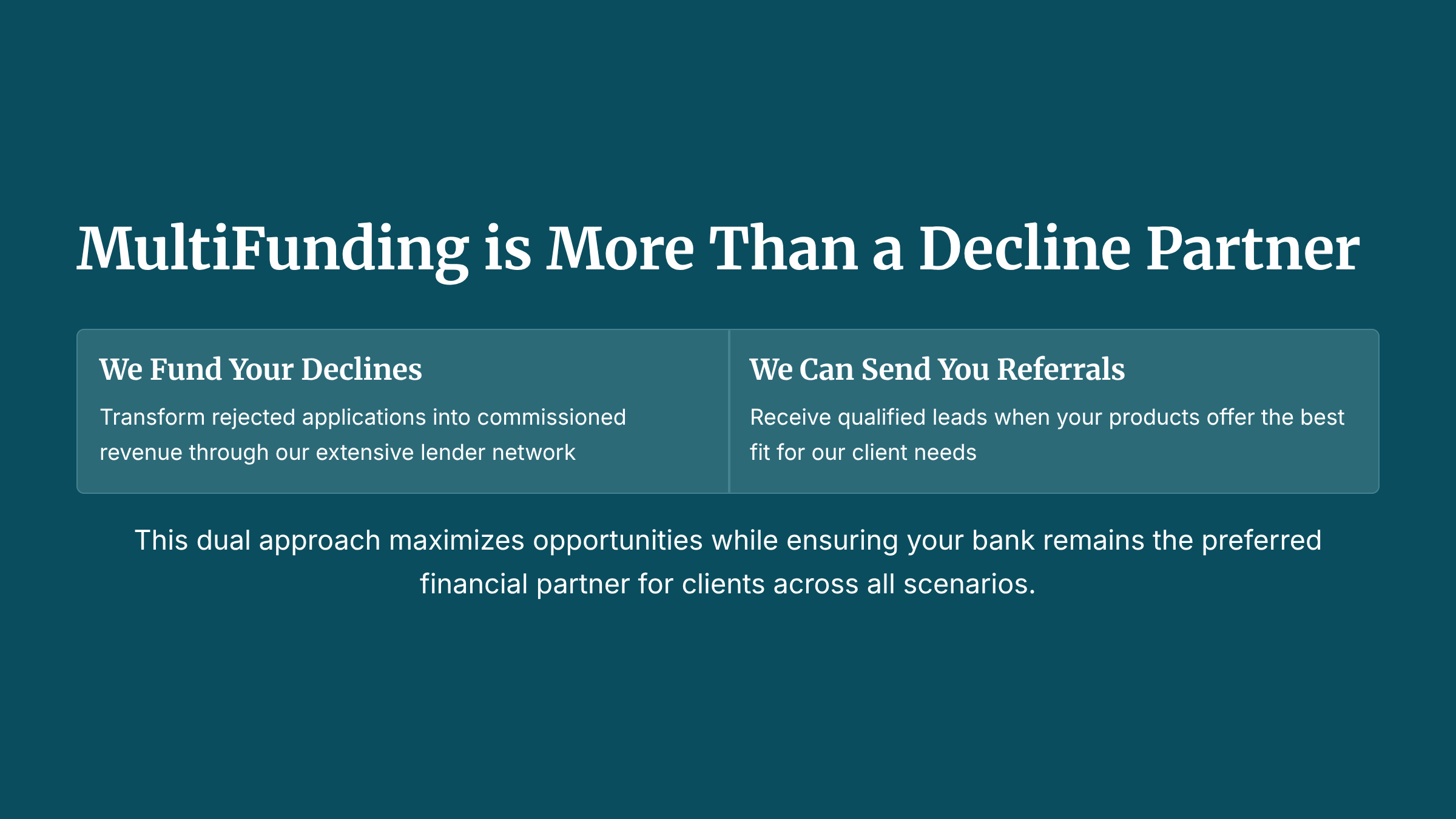 MultiFunding is More Than a Decline Partner

We Fund Your Declines

Transform rejected applications into commissioned revenue through our extensive lender network

We Can Send You Referrals

Receive qualified leads when your products offer the best fit for our client needs

This dual approach maximizes opportunities while ensuring your bank remains the preferred financial partner for clients across all scenarios.